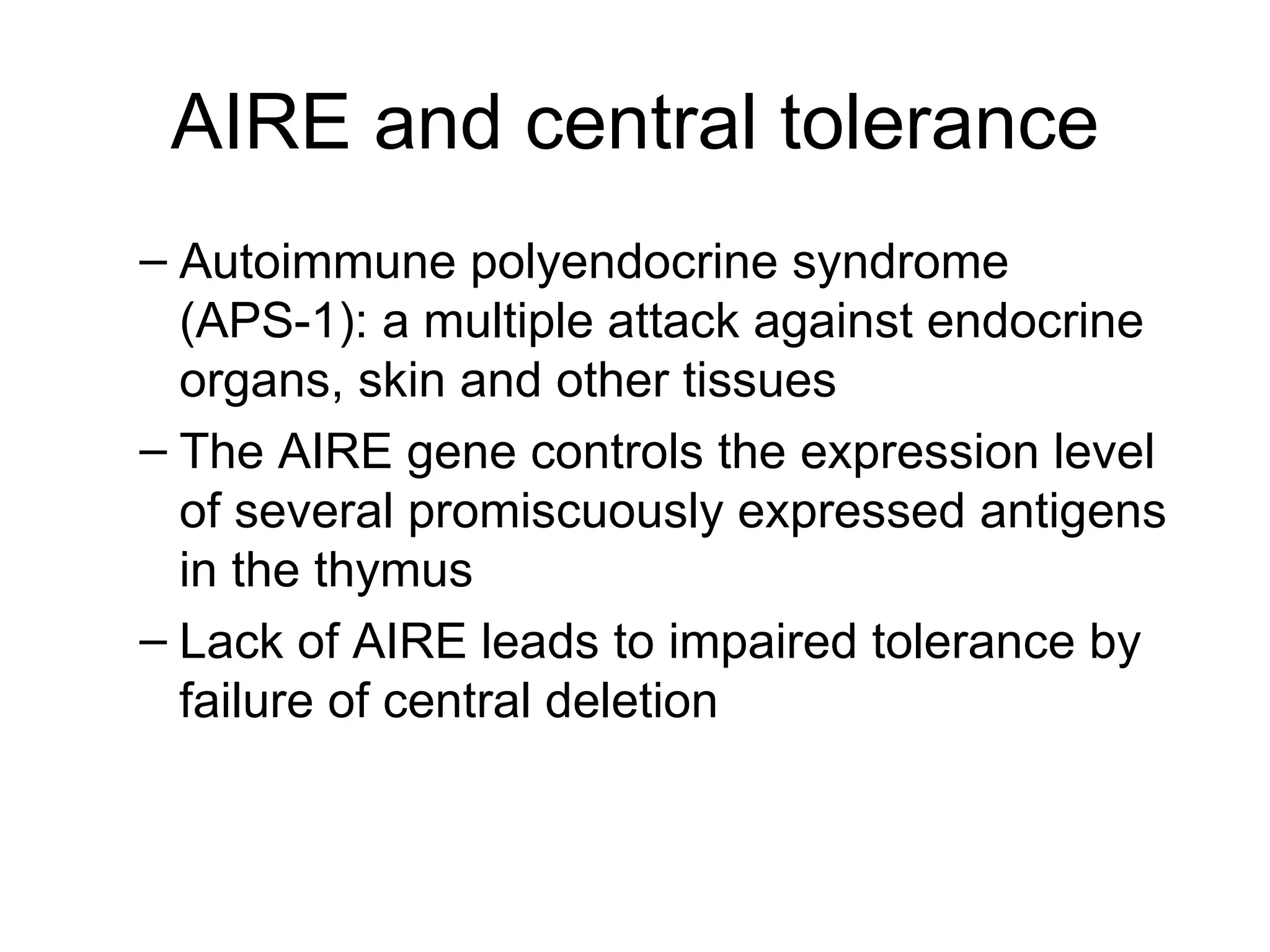 AIRE and central tolerance

– Autoimmune polyendocrine syndrome (APS-1): a multiple attack against endocrine organs, skin and other tissues

– The AIRE gene controls the expression level of several promiscuously expressed antigens in the thymus

– Lack of AIRE leads to impaired tolerance by failure of central deletion